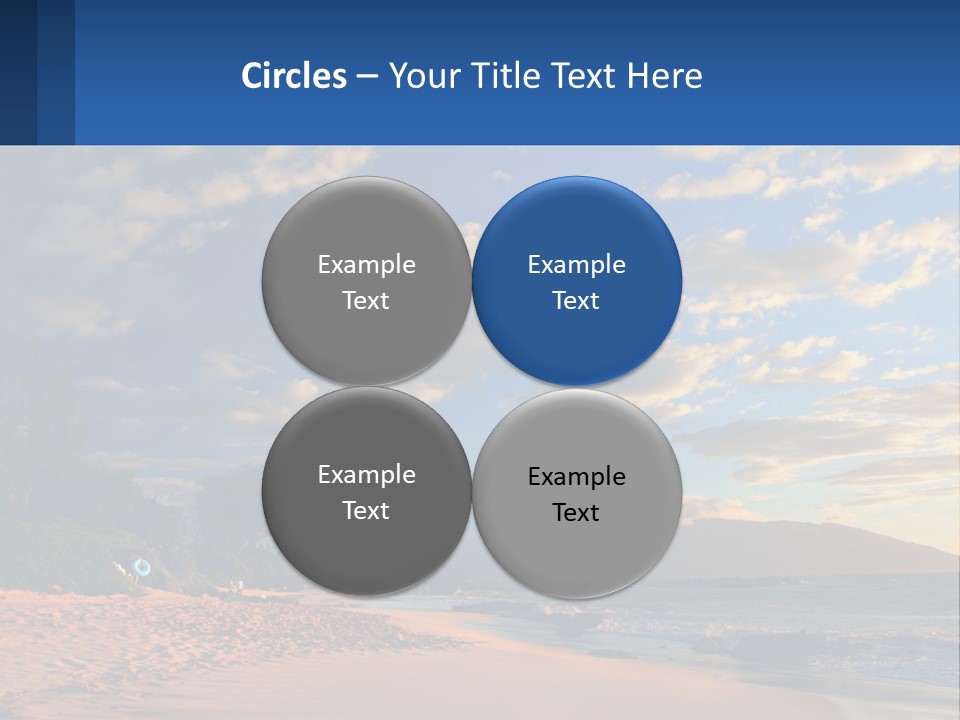 Circles – Your Title Text Here

Example Text

Example Text

Example Text

Example Text